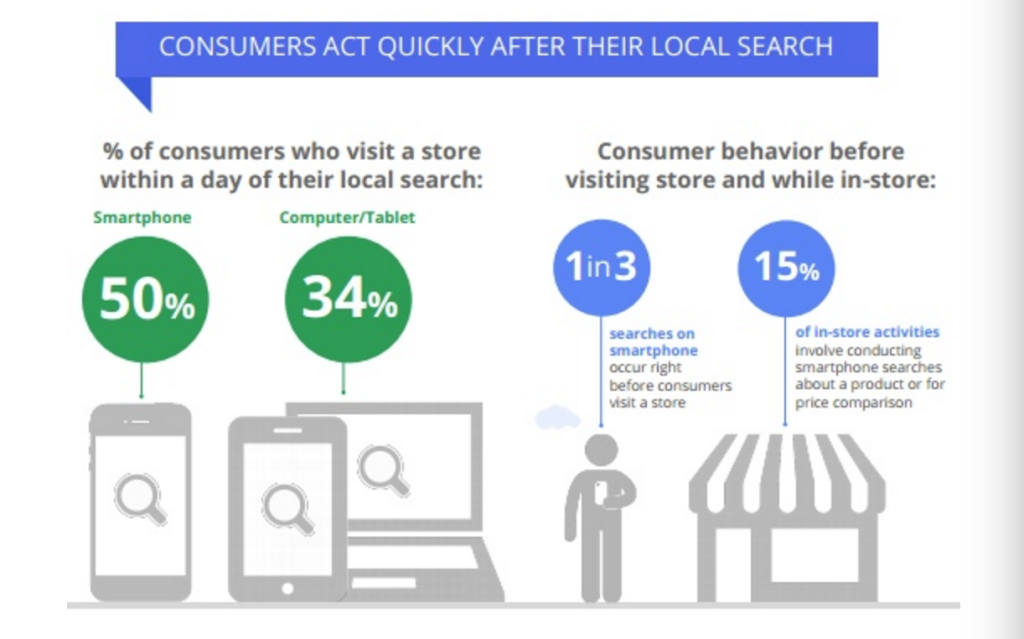 CONSUMERS ACT QUICKLY AFTER THEIR LOCAL SEARCH

% of consumers who visit a store within a day of their local search:

Smartphone

50%

Computer/Tablet

34%

Consumer behavior before visiting store and while in-store:

1 in 3

searches on smartphone occur right before consumers visit a store

15%

of in-store activities involve conducting smartphone searches about a product or for price comparison